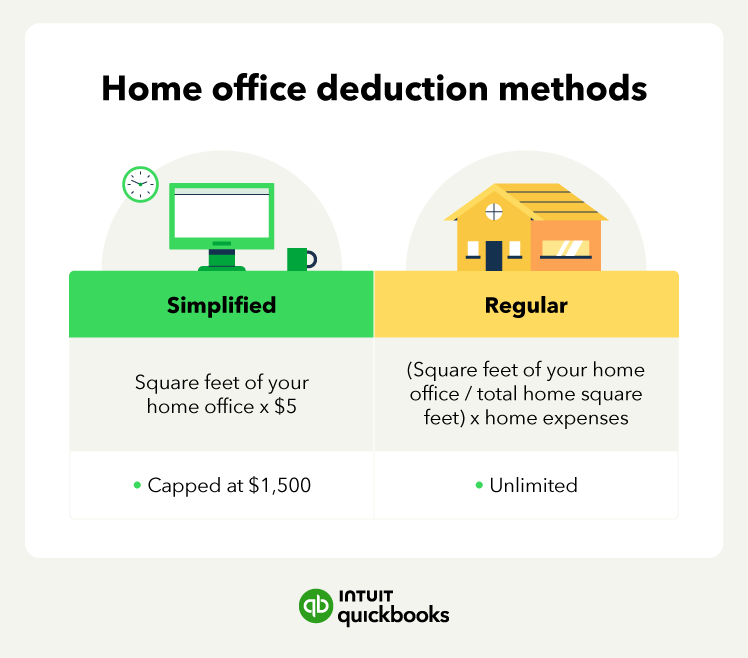 Home office deduction methods

| Simplified | Regular |
|---|---|
| Square feet of your home office x \$5 | (Square feet of your home office / total home square feet) x home expenses |
| • Capped at \$1,500 | • Unlimited |

INTUIT quickbooks